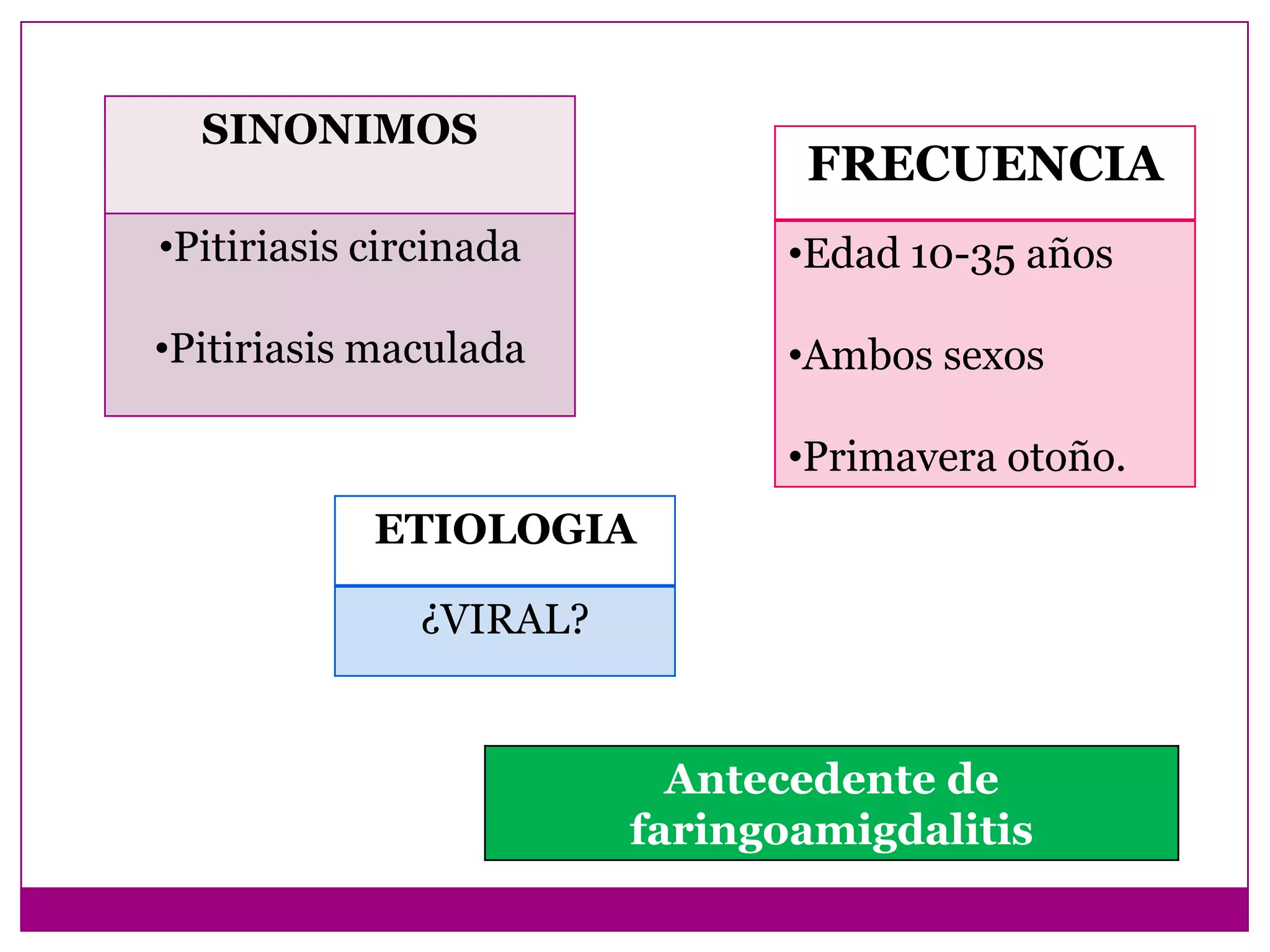 SINONIMOS

•Pitiriasis circinada

•Pitiriasis maculada

FRECUENCIA

•Edad 10-35 años

•Ambos sexos

•Primavera otoño.

ETIOLOGIA

¿VIRAL?

Antecedente de faringoamigdalitis